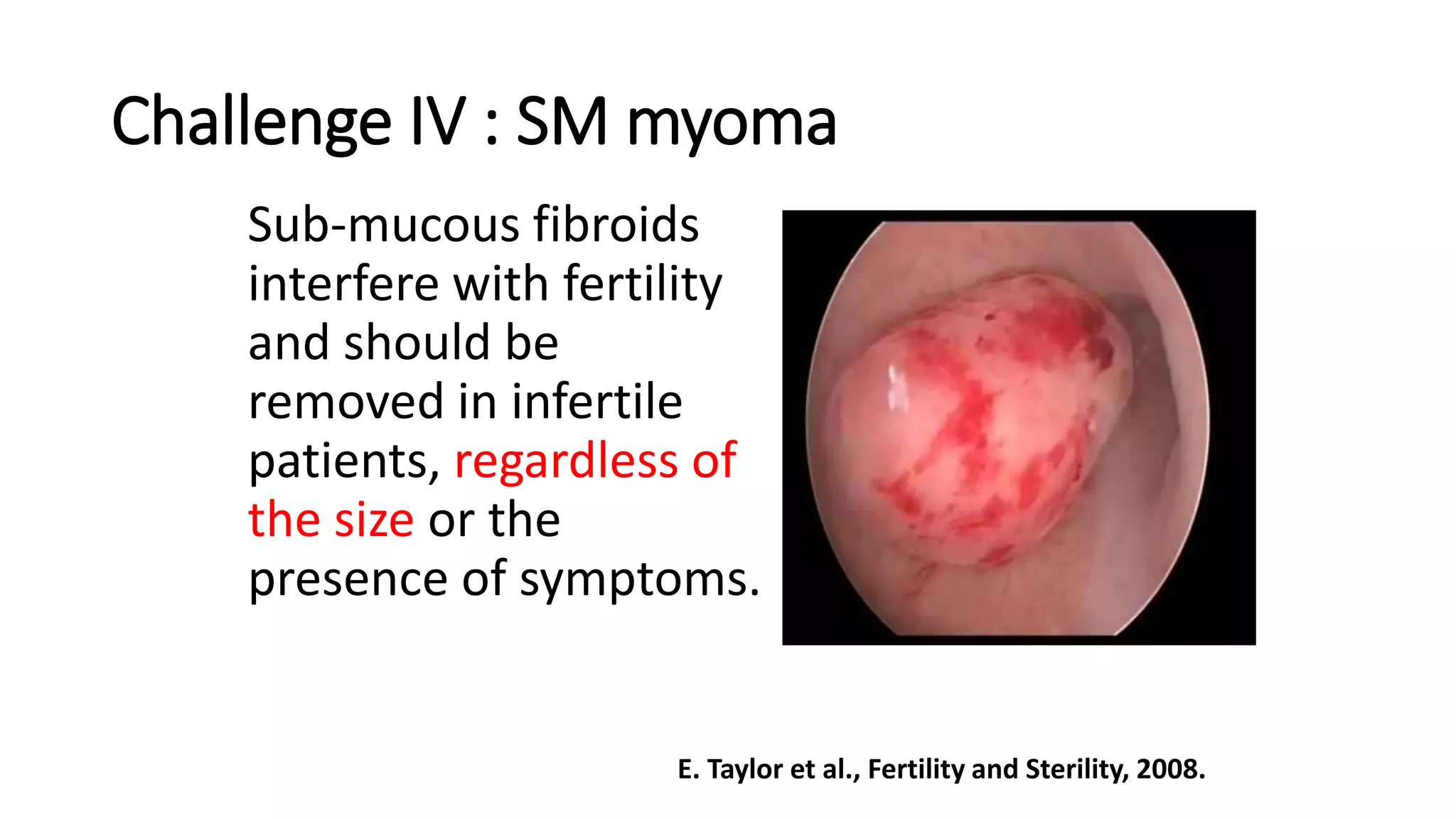 Challenge IV : SM myoma

Sub-mucous fibroids interfere with fertility and should be removed in infertile patients, regardless of the size or the presence of symptoms.

E. Taylor et al., Fertility and Sterility, 2008.